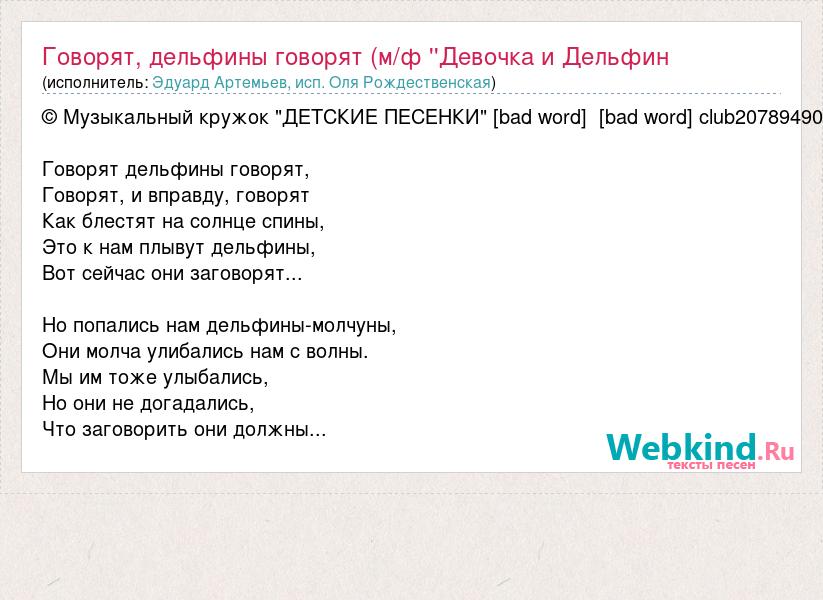 Говорят, дельфины говорят (м/ф "Девочка и Дельфин
(исполнитель: Эдуард Артемьев, исп. Оля Рождественская)

© Музыкальный кружок "ДЕТСКИЕ ПЕСЕНКИ" [bad word] [bad word] club20789490

Говорят дельфины говорят,
Говорят, и вправду, говорят
Как блестят на солнце спины,
Это к нам плывут дельфины,
Вот сейчас они заговорят...

Но попались нам дельфины-молчуны,
Они молча улибались нам с волны.
Мы им тоже улыбались,
Но они не догадались,
Что заговорить они должны...

Webkind.Ru
тексты песен